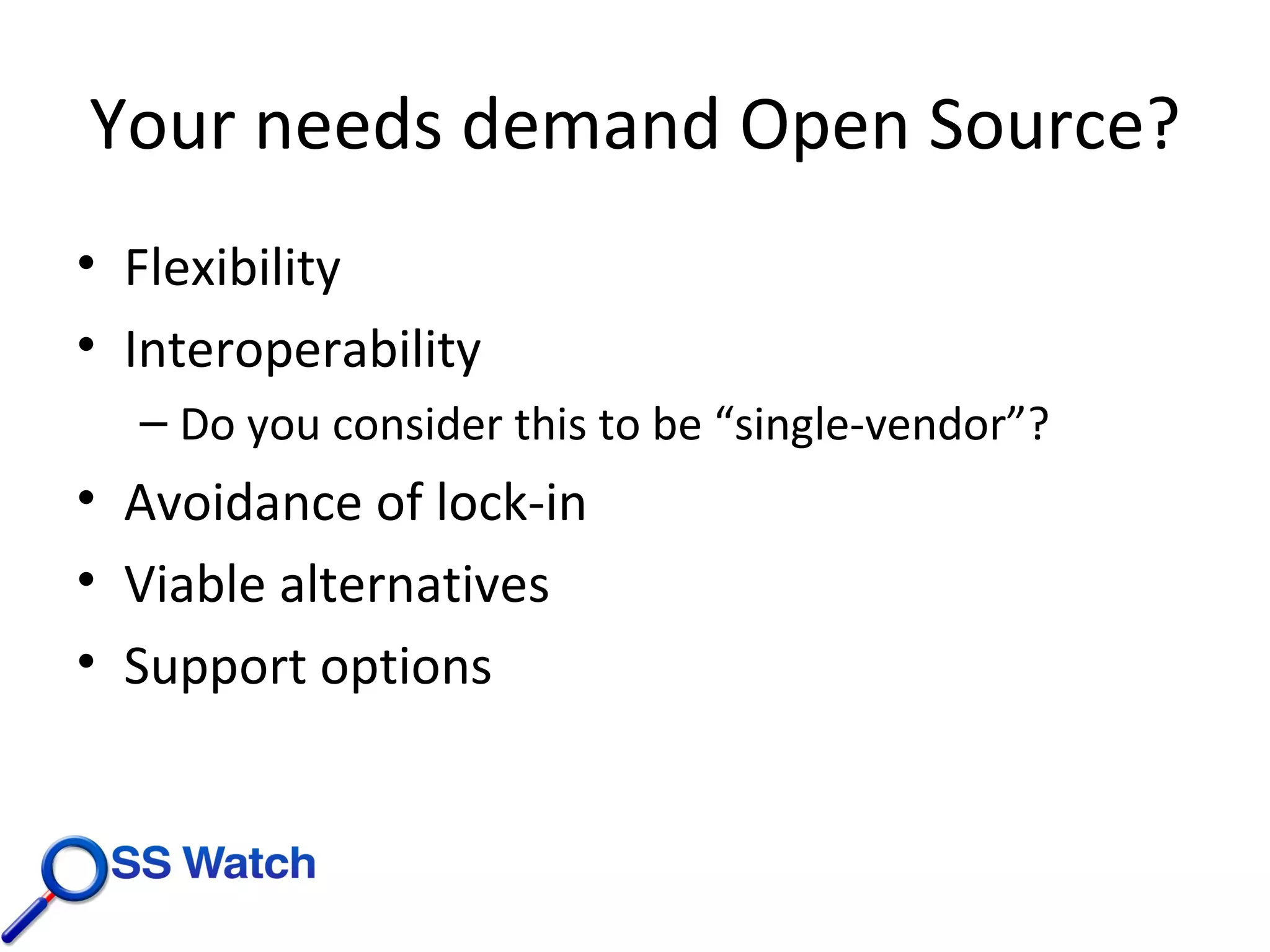 Your needs demand Open Source?

• Flexibility
• Interoperability
  – Do you consider this to be “single-vendor”?
• Avoidance of lock-in
• Viable alternatives
• Support options

OSS Watch